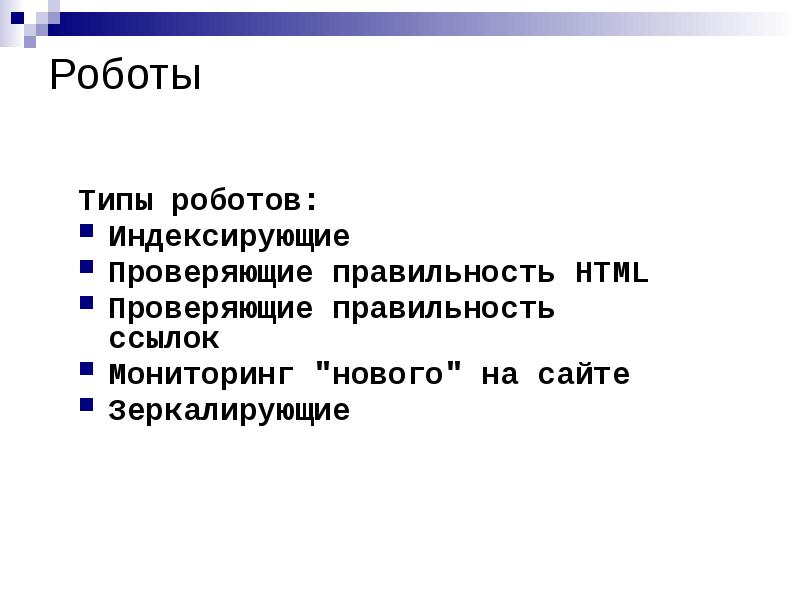 Роботы

Типы роботов:

- Индексирующие
- Проверяющие правильность HTML
- Проверяющие правильность ссылок
- Мониторинг "нового" на сайте
- Зеркалирующие